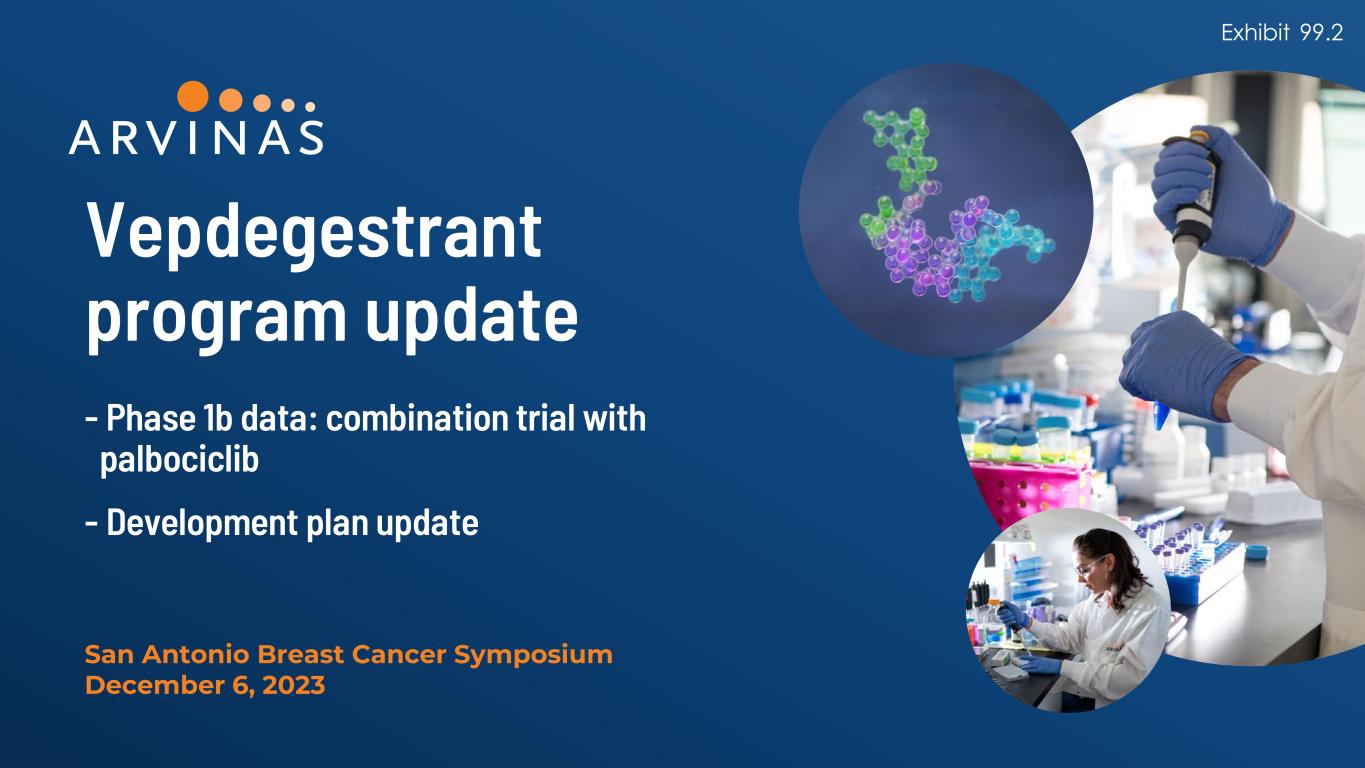 Exhibit 99.2

ARVINAS

Vepdegestrant program update

- Phase 1b data: combination trial with palbociclib

- Development plan update

San Antonio Breast Cancer Symposium
December 6, 2023